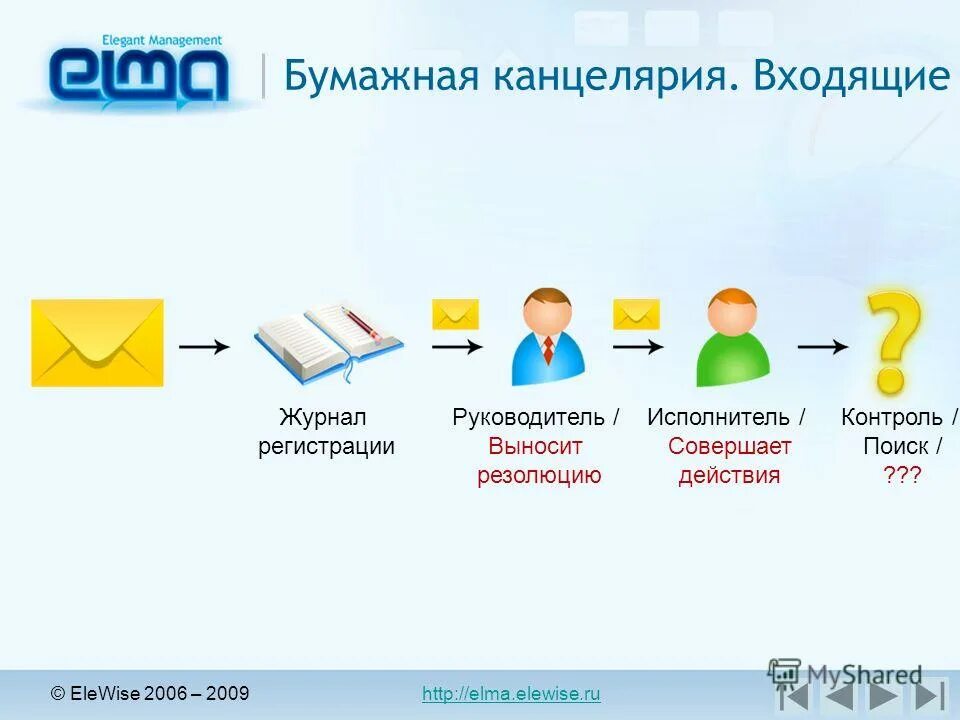 Elegant Management
elma

Бумажная канцелярия. Входящие

Журнал регистрации

Руководитель / Выносит резолюцию

Исполнитель / Совершает действия

Контроль / Поиск / ???

© EleWise 2006 – 2009

http://elma.elewise.ru

MyShared